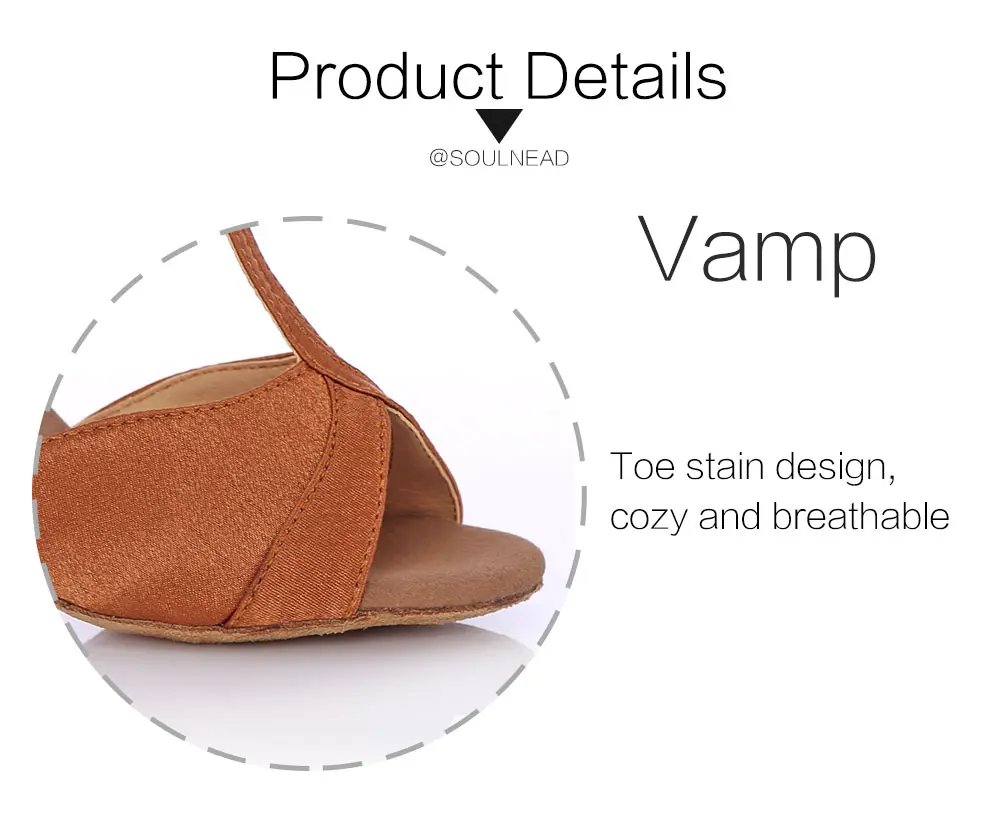 Product Details

@SOULNEAD

Vamp

Toe stain design, cozy and breathable